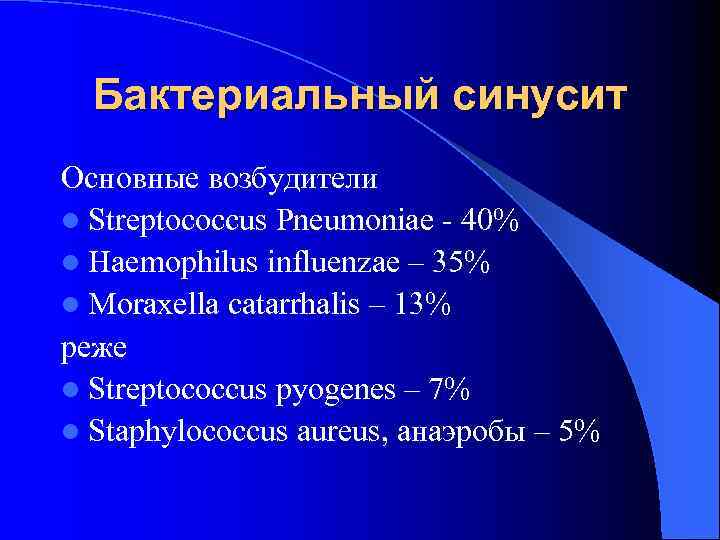 Бактериальный синусит

Основные возбудители

- Streptococcus Pneumoniae - 40%
- Haemophilus influenzae – 35%
- Moraxella catarrhalis – 13%

реже

- Streptococcus pyogenes – 7%
- Staphylococcus aureus, анаэробы – 5%